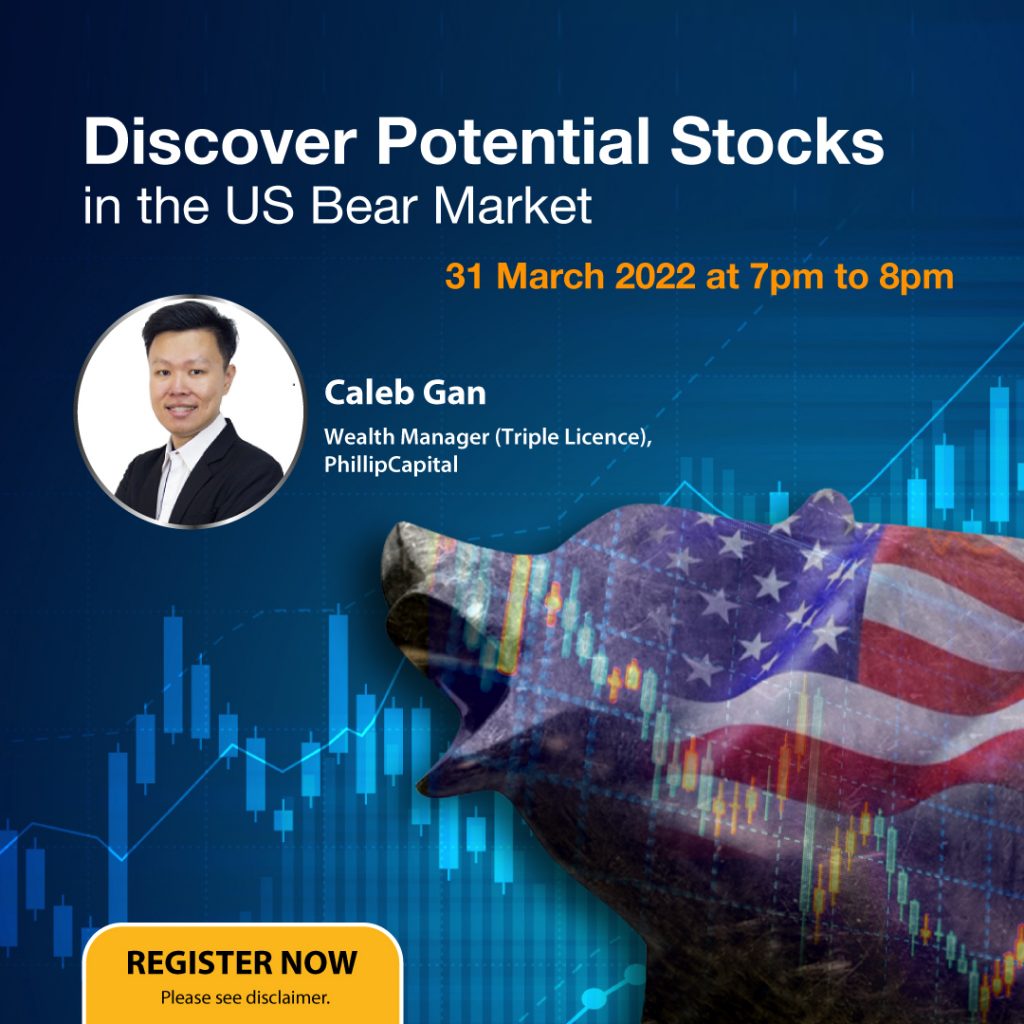 Discover Potential Stocks
in the US Bear Market

31 March 2022 at 7pm to 8pm

Caleb Gan
Wealth Manager (Triple Licence),
PhillipCapital

REGISTER NOW
Please see disclaimer.